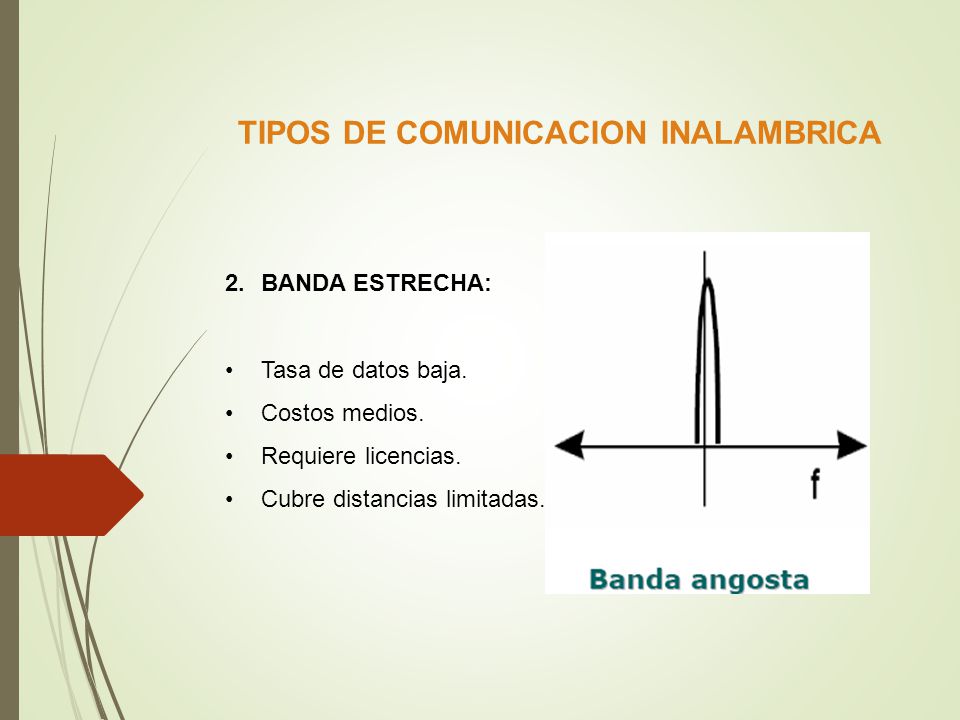 TIPOS DE COMUNICACION INALAMBRICA

2. BANDA ESTRECHA:

• Tasa de datos baja.
• Costos medios.
• Requiere licencias.
• Cubre distancias limitadas.

f

Banda angosta